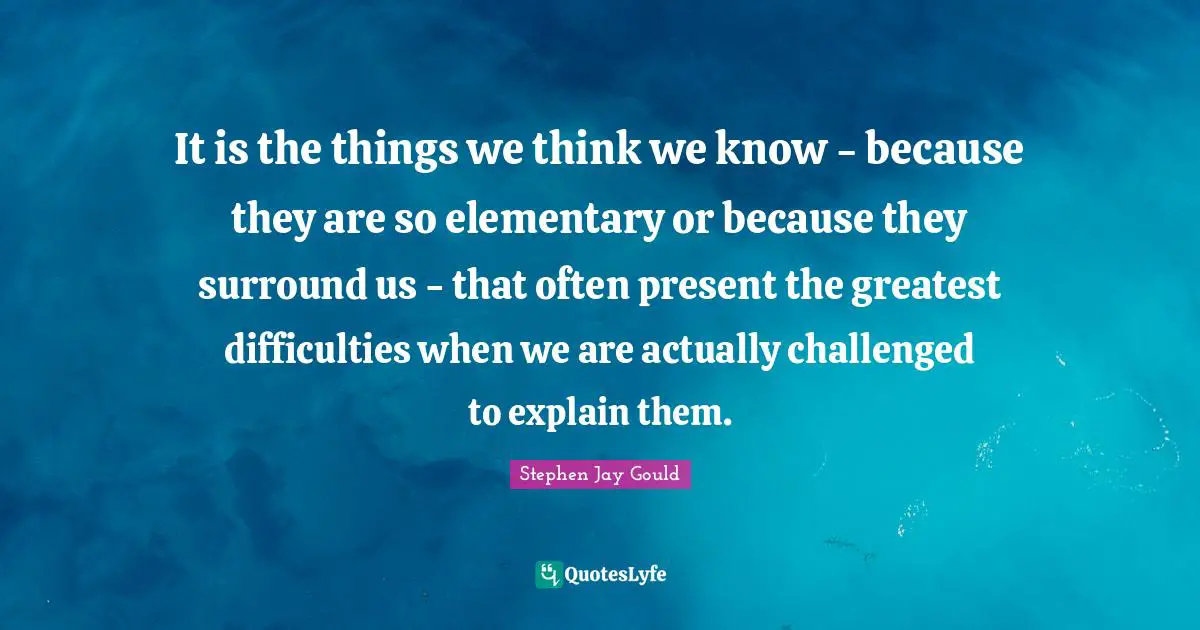 It is the things we think we know - because they are so elementary or because they surround us - that often present the greatest difficulties when we are actually challenged to explain them.

Stephen Jay Gould

QuotesLyfe